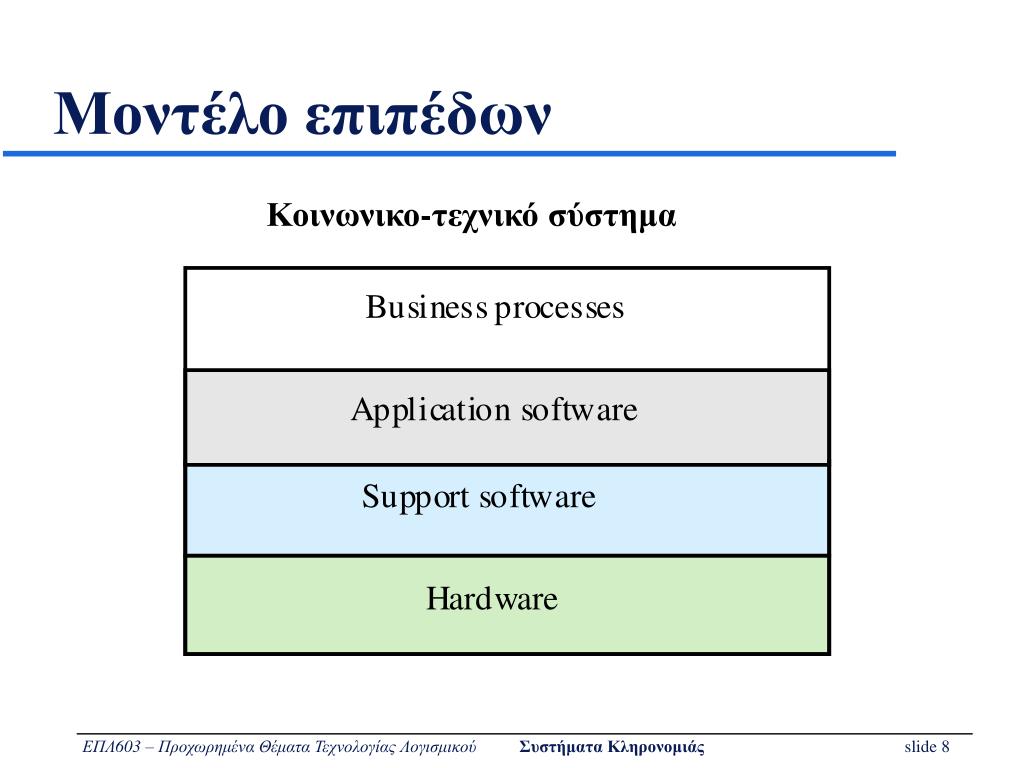 Μοντέλο επιπέδων

Κοινωνικο-τεχνικό σύστημα

Business processes

Application software

Support software

Hardware

ΕΠΛ603 – Προχωρημένα Θέματα Τεχνολογίας Λογισμικού Συστήματα Κληρονομιάς slide 8